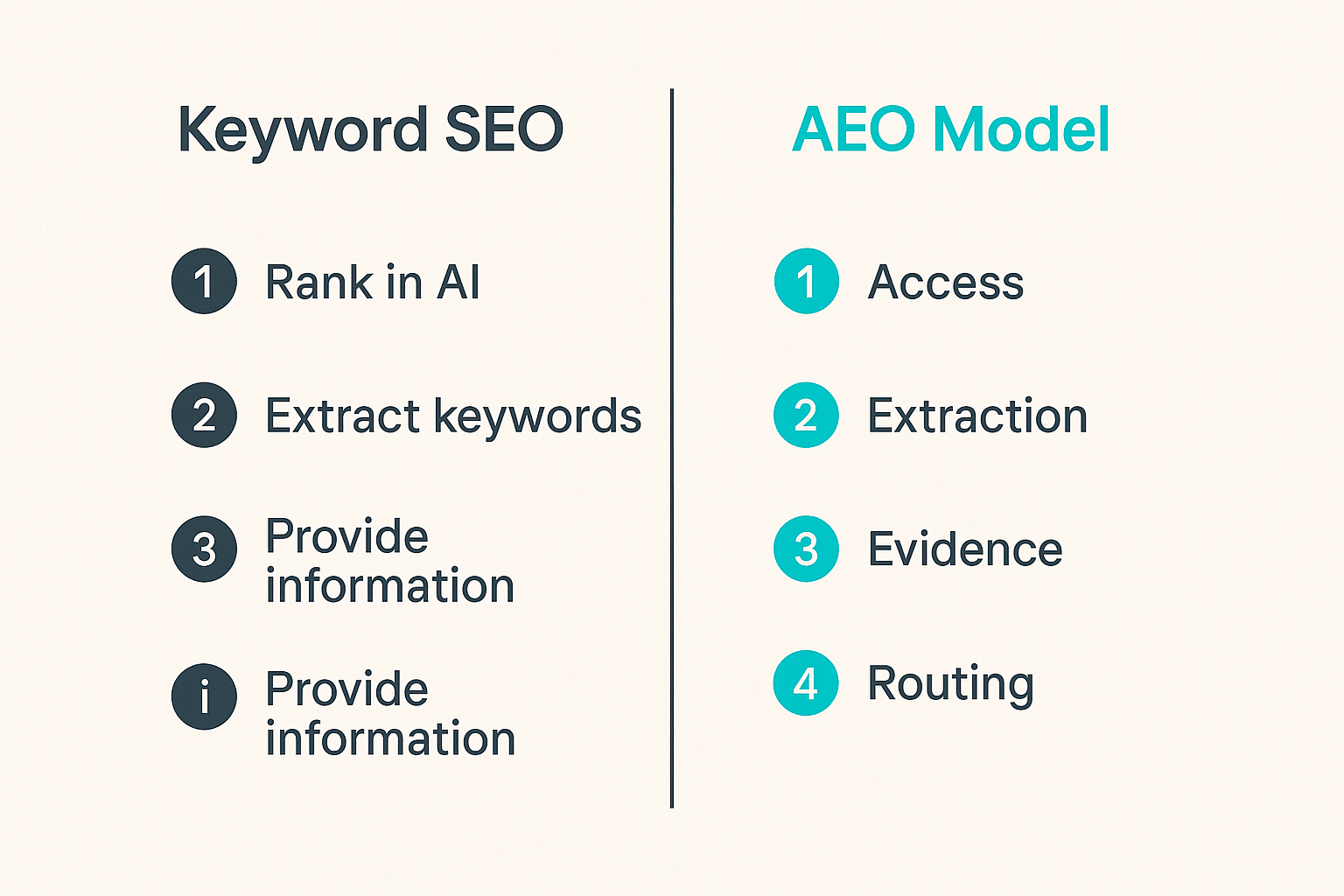 Keyword SEO

1 Rank in AI

2 Extract keywords

3 Provide information

i Provide information

AEO Model

1 Access

2 Extraction

3 Evidence

4 Routing